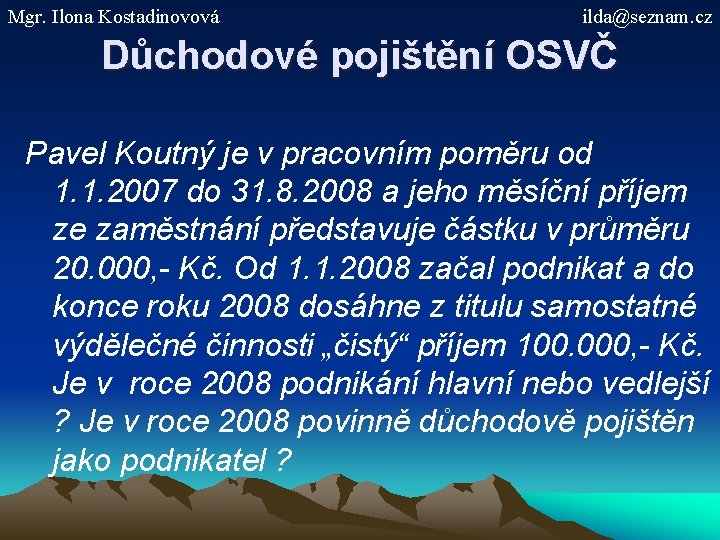 Mgr. Ilona Kostadinovová

ilda@seznam.cz

Důchodové pojištění OSVČ

Pavel Koutný je v pracovním poměru od 1.1.2007 do 31.8.2008 a jeho měsíční příjem ze zaměstnání představuje částku v průměru 20.000,- Kč. Od 1.1.2008 začal podnikat a do konce roku 2008 dosáhne z titulu samostatné výdělečné činnosti „čistý“ příjem 100.000,- Kč. Je v roce 2008 podnikání hlavní nebo vedlejší ? Je v roce 2008 povinně důchodově pojištěn jako podnikatel ?